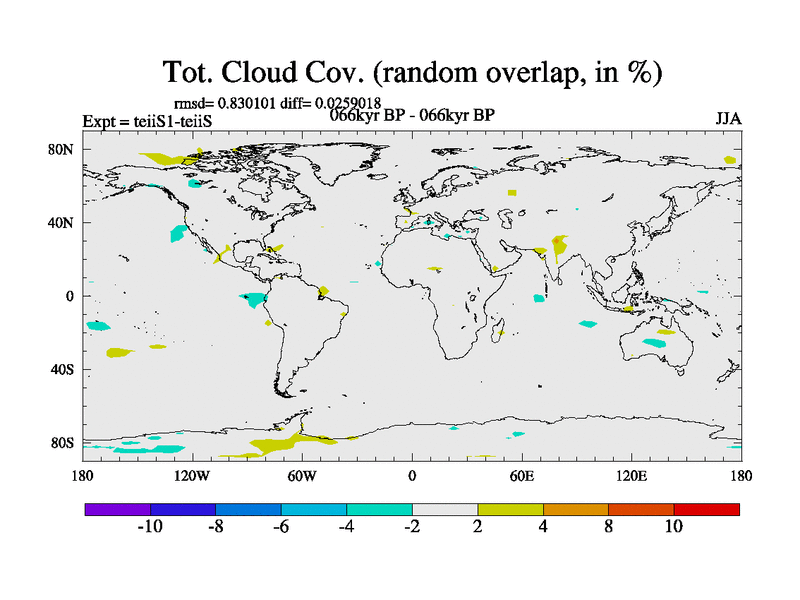 Tot. Cloud Cov. (random overlap, in %)

rmsd= 0.830101 diff= 0.0259018

Expt = teiiS1-teiiS

066kyr BP - 066kyr BP

JJA

80N
40N
0
40S
80S

180
120W
60W
0
60E
120E
180

-10
-8
-6
-4
-2
2
4
8
10